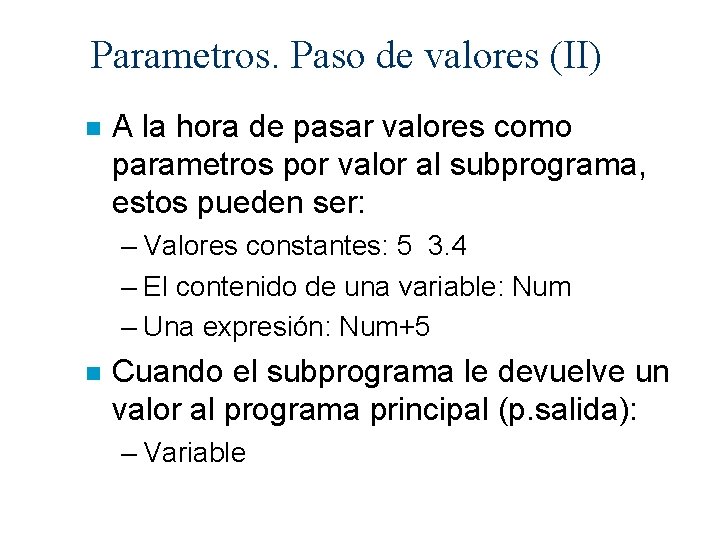 Parametros. Paso de valores (II)

A la hora de pasar valores como parametros por valor al subprograma, estos pueden ser:

– Valores constantes: 5  3.4

– El contenido de una variable: Num

– Una expresión: Num+5

Cuando el subprograma le devuelve un valor al programa principal (p.salida):

– Variable